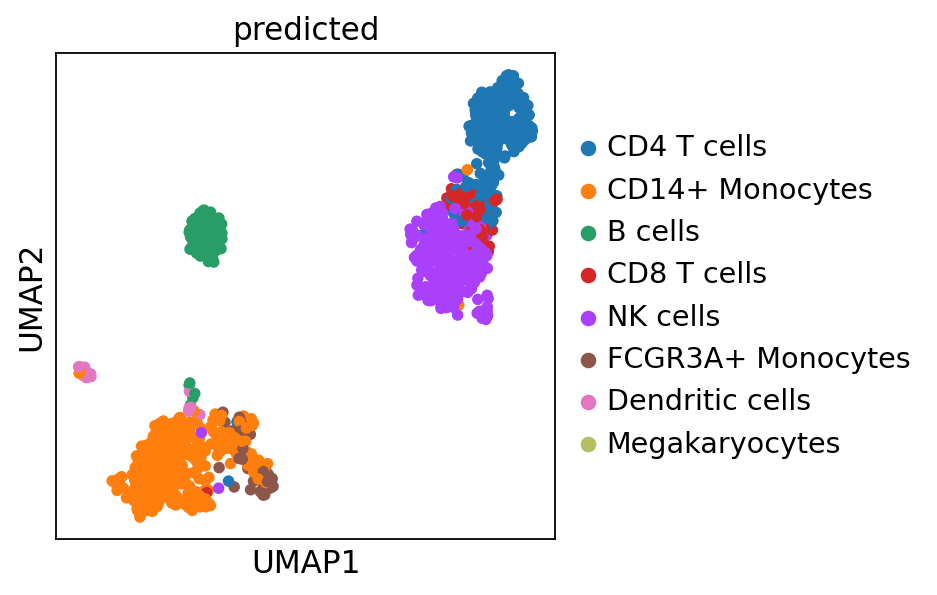 predicted

UMAP2

UMAP1

CD4 T cells
CD14+ Monocytes
B cells
CD8 T cells
NK cells
FCGR3A+ Monocytes
Dendritic cells
Megakaryocytes